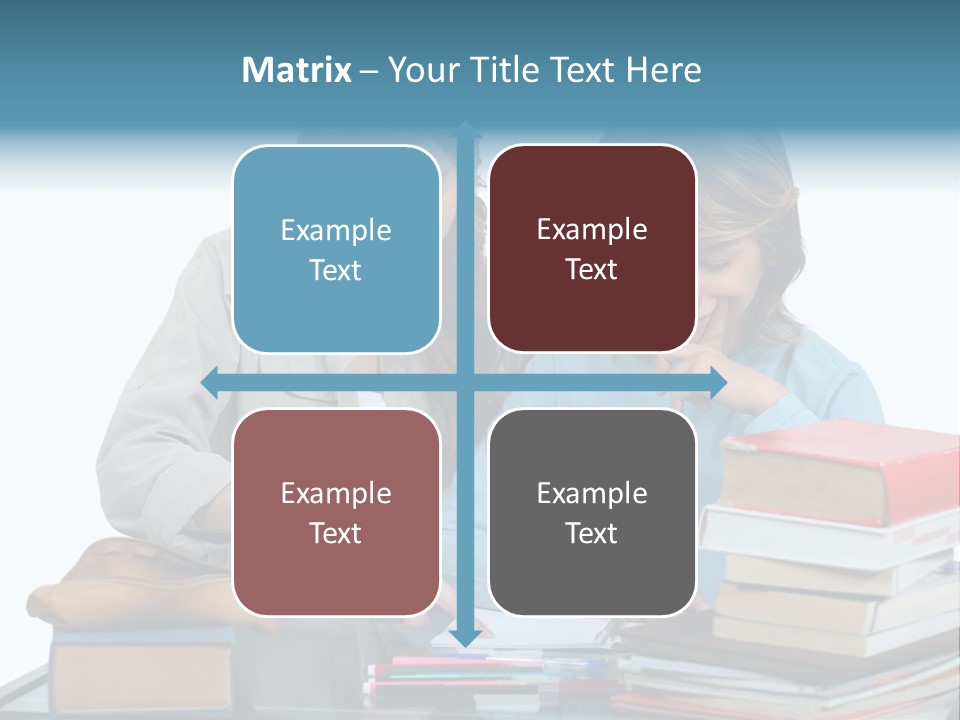 Matrix – Your Title Text Here

Example Text

Example Text

Example Text

Example Text